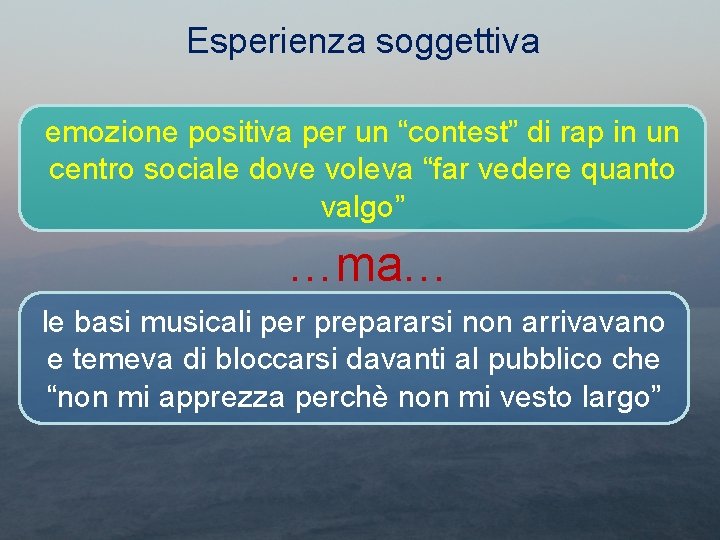 Esperienza soggettiva

emozione positiva per un "contest" di rap in un centro sociale dove voleva "far vedere quanto valgo"

…ma…

le basi musicali per prepararsi non arrivavano e temeva di bloccarsi davanti al pubblico che "non mi apprezza perchè non mi vesto largo"